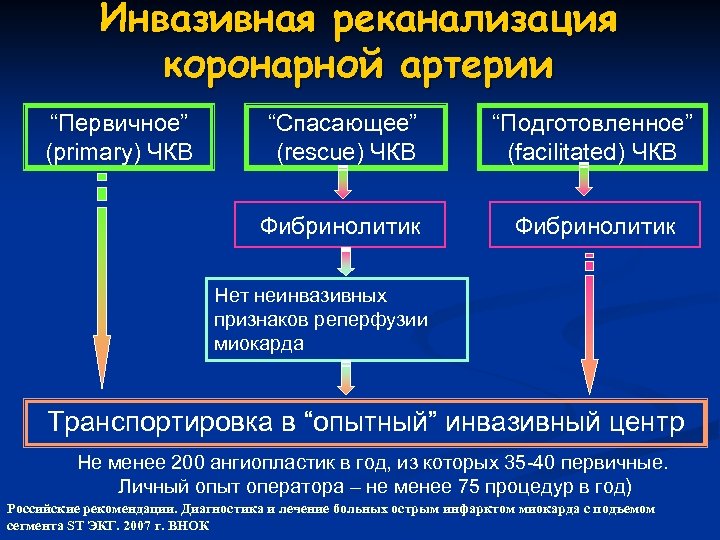 Инвазивная реканализация коронарной артерии

“Первичное” (primary) ЧКВ

“Спасающее” (rescue) ЧКВ

“Подготовленное” (facilitated) ЧКВ

Фибринолитик

Фибринолитик

Нет неинвазивных признаков реперфузии миокарда

Транспортировка в “опытный” инвазивный центр

Не менее 200 ангиопластик в год, из которых 35-40 первичные. Личный опыт оператора – не менее 75 процедур в год)

Российские рекомендации. Диагностика и лечение больных острым инфарктом миокарда с подъемом сегмента ST ЭКГ. 2007 г. ВНОК